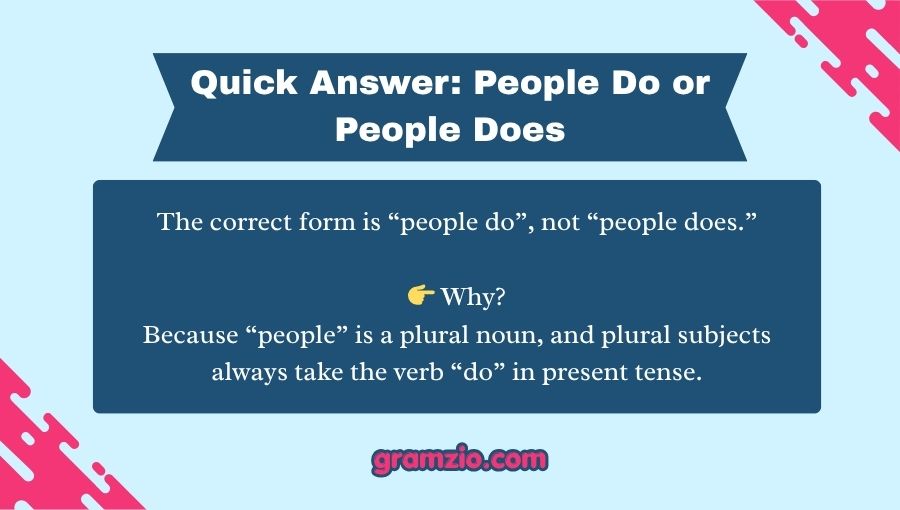 Quick Answer: People Do or People Does

The correct form is “people do”, not “people does.”

👉 Why?
Because “people” is a plural noun, and plural subjects always take the verb “do” in present tense.

gramzio.com